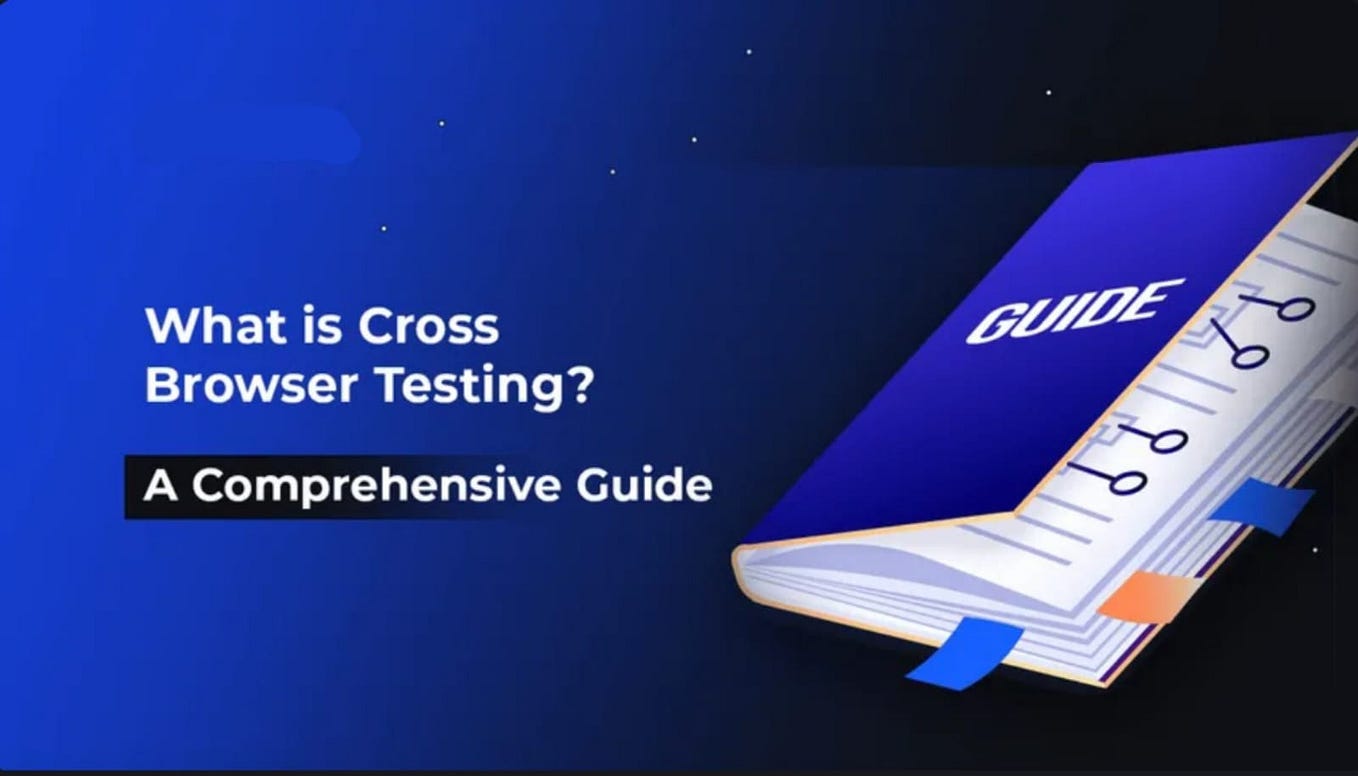 What is Cross Browser Testing?

A Comprehensive Guide

GUIDE